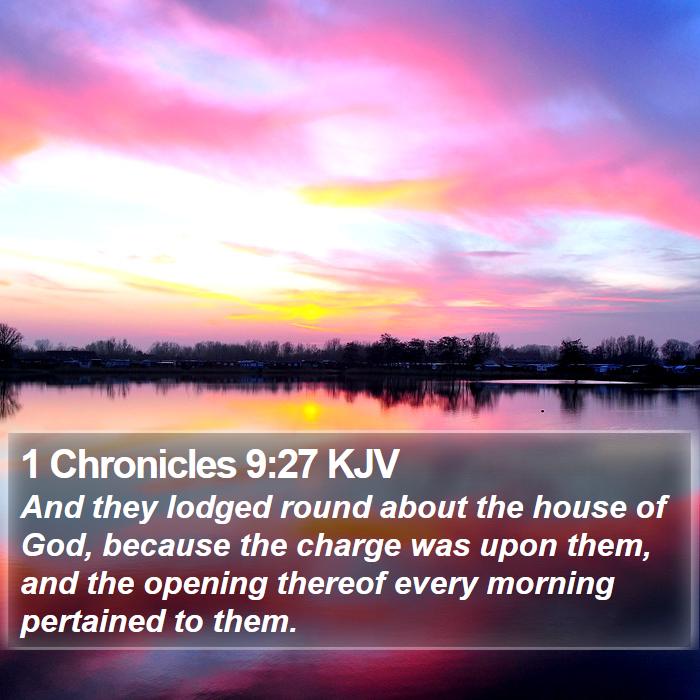 1 Chronicles 9:27 KJV

And they lodged round about the house of God, because the charge was upon them, and the opening thereof every morning pertained to them.